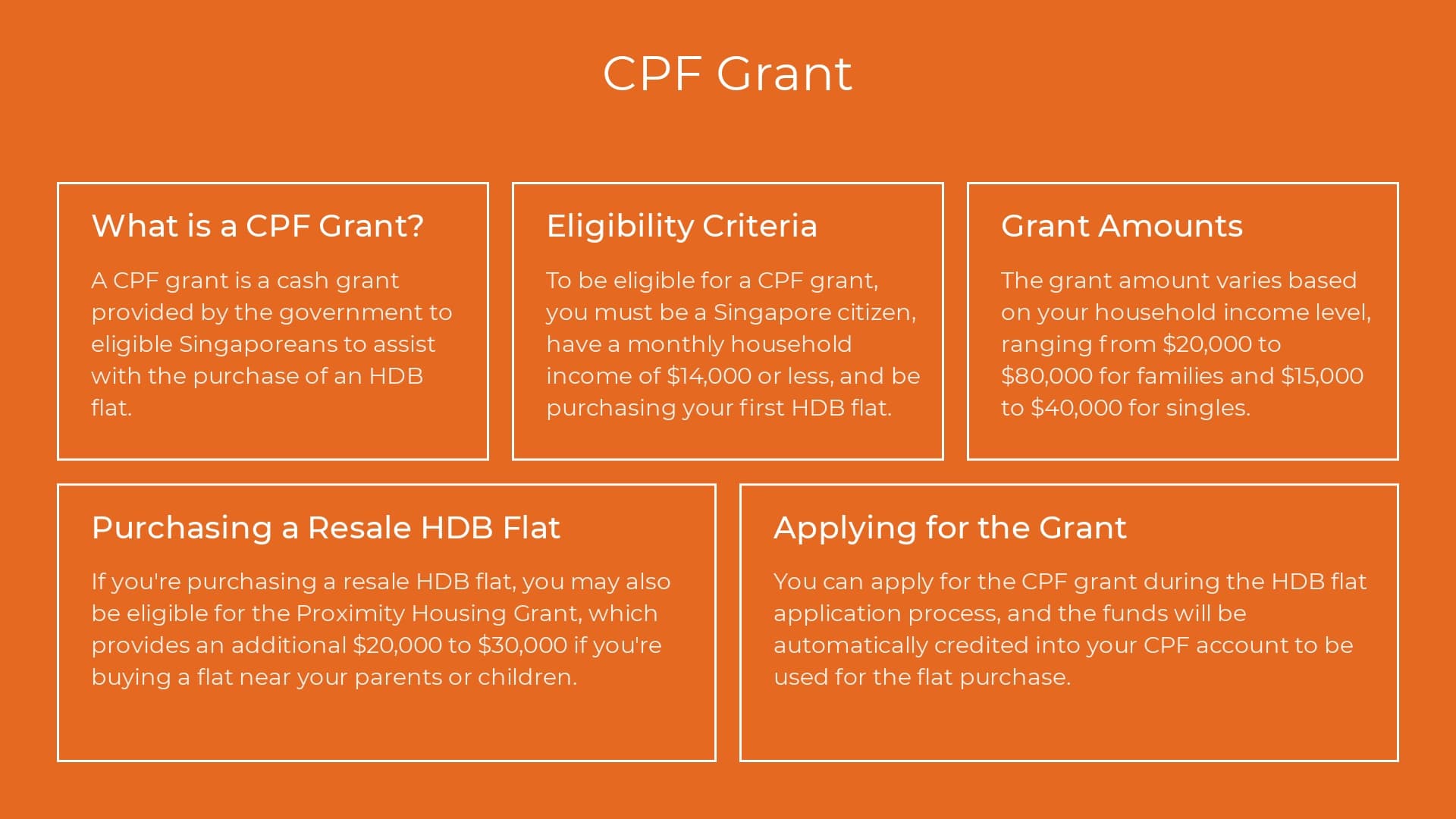 CPF Grant

What is a CPF Grant?

A CPF grant is a cash grant provided by the government to eligible Singaporeans to assist with the purchase of an HDB flat.

Eligibility Criteria

To be eligible for a CPF grant, you must be a Singapore citizen, have a monthly household income of \$14,000 or less, and be purchasing your first HDB flat.

Grant Amounts

The grant amount varies based on your household income level, ranging from \$20,000 to \$80,000 for families and \$15,000 to \$40,000 for singles.

Purchasing a Resale HDB Flat

If you're purchasing a resale HDB flat, you may also be eligible for the Proximity Housing Grant, which provides an additional \$20,000 to \$30,000 if you're buying a flat near your parents or children.

Applying for the Grant

You can apply for the CPF grant during the HDB flat application process, and the funds will be automatically credited into your CPF account to be used for the flat purchase.